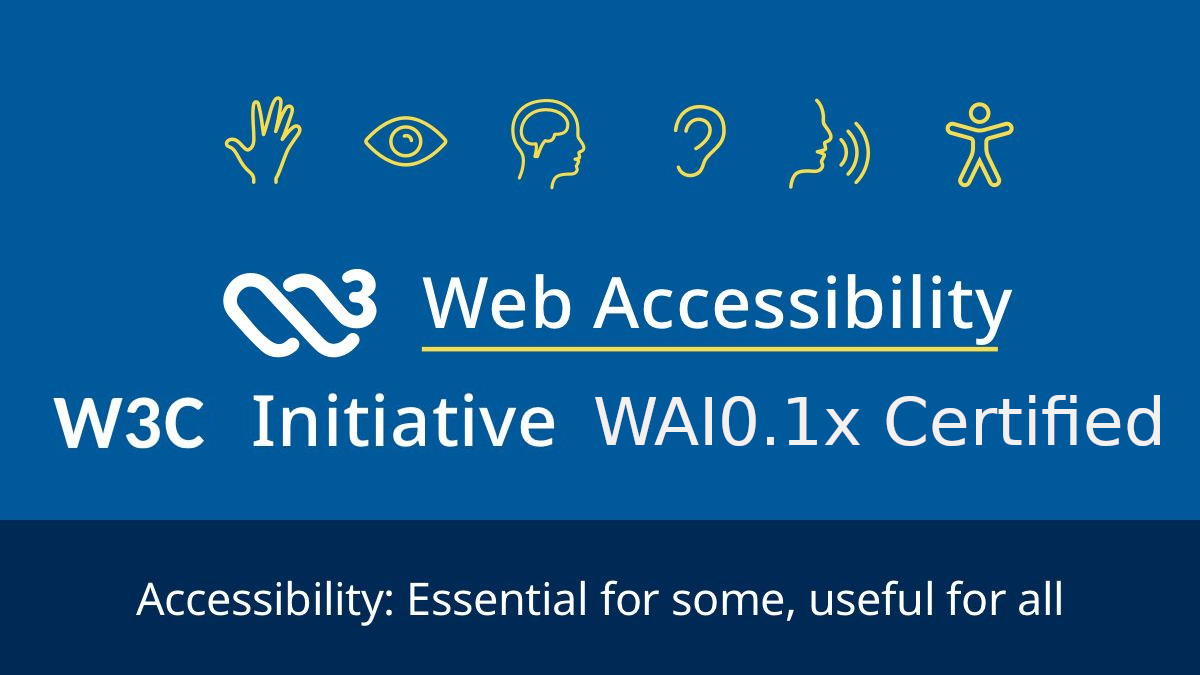 Web Accessibility

W3C Initiative WAI0.1x Certified

Accessibility: Essential for some, useful for all